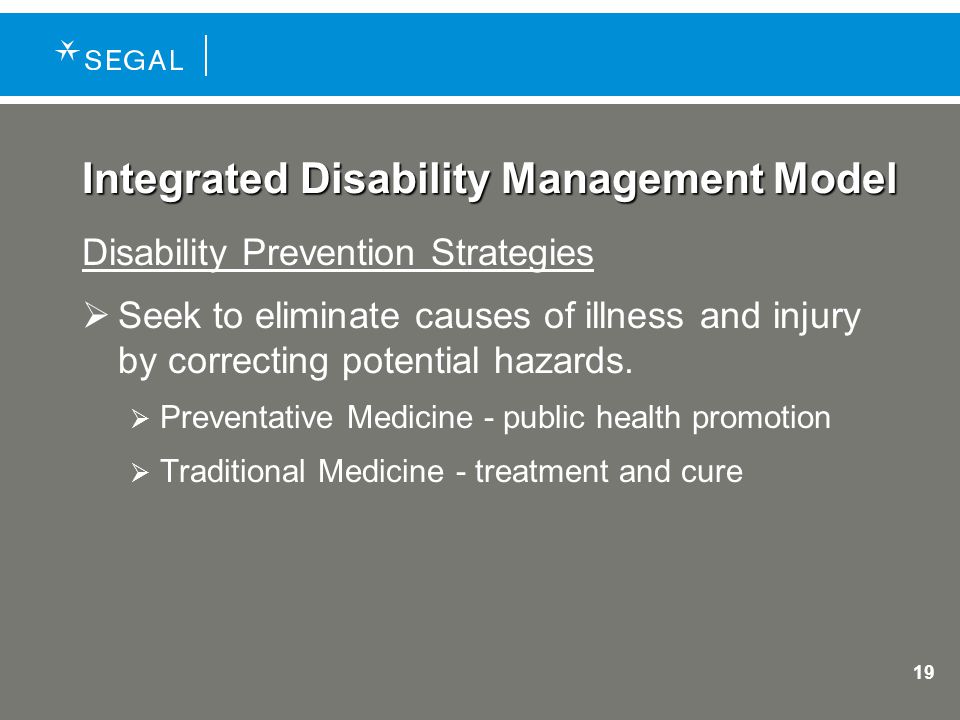 SEGAL

Integrated Disability Management Model

Disability Prevention Strategies

➢ Seek to eliminate causes of illness and injury by correcting potential hazards.

➢ Preventative Medicine - public health promotion

➢ Traditional Medicine - treatment and cure

19